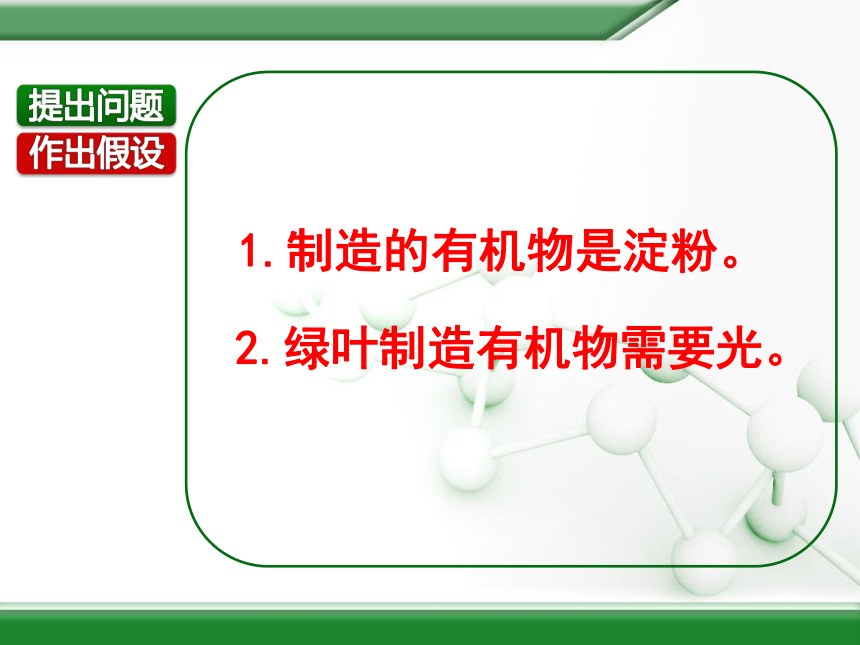 提出问题
作出假设

1. 制造的有机物是淀粉。

2. 绿叶制造有机物需要光。